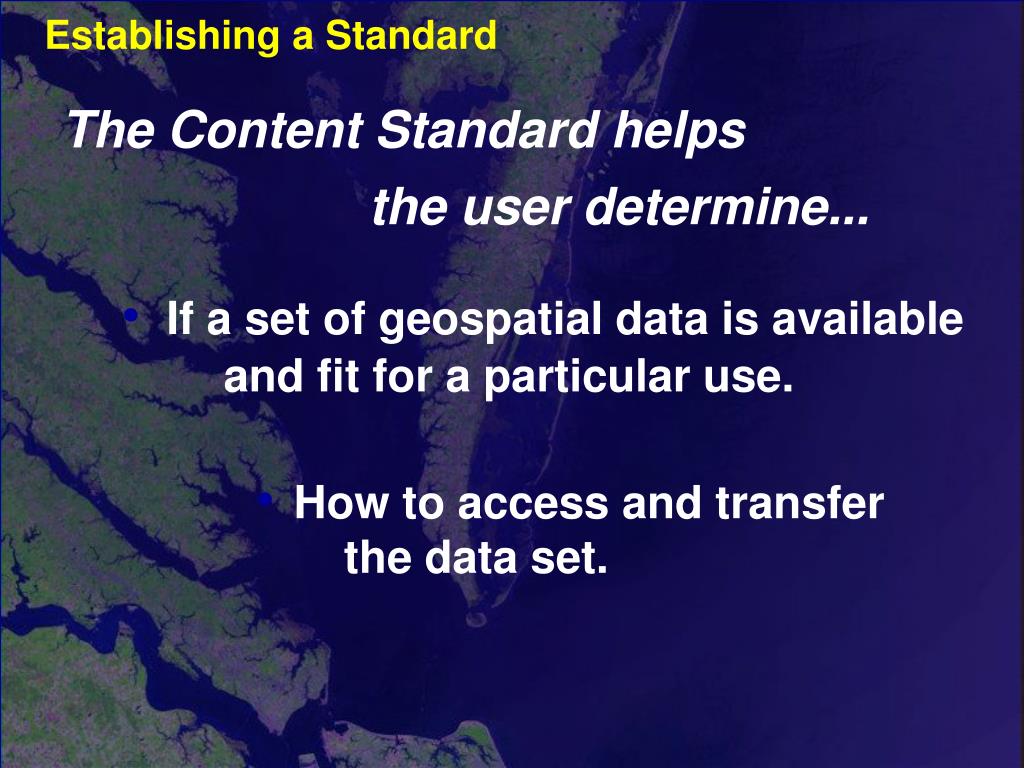 Establishing a Standard

The Content Standard helps the user determine...

• If a set of geospatial data is available and fit for a particular use.

• How to access and transfer the data set.